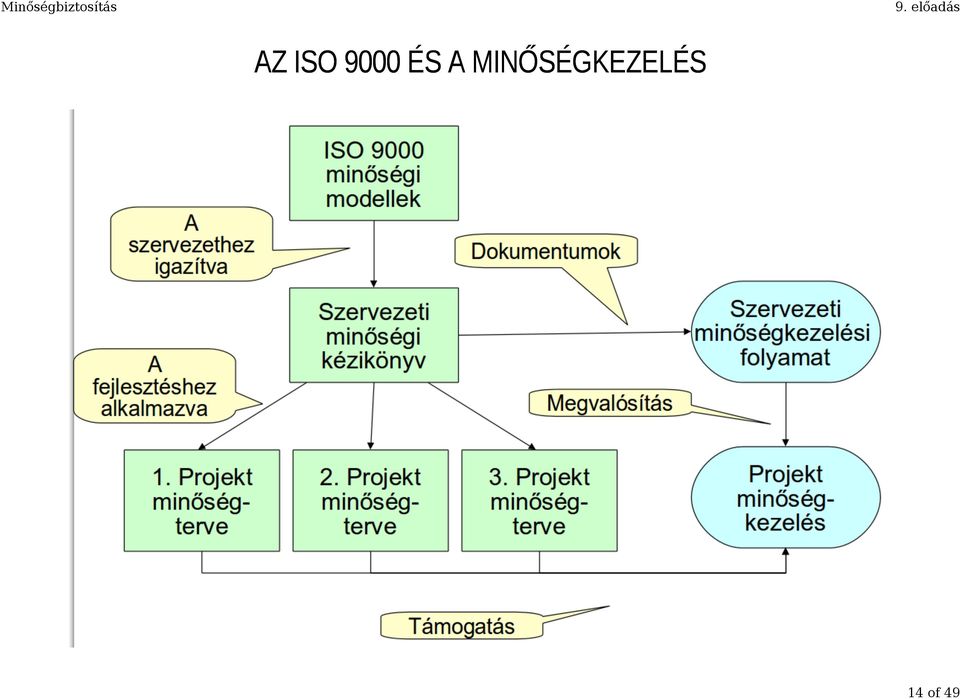 Minőségbiztosítás

9. előadás

AZ ISO 9000 ÉS A MINŐSÉGKEZELÉS

ISO 9000 minőségi modellek

A szervezethez igazítva

Dokumentumok

Szervezeti minőségi kézikönyv

Szervezeti minőségkezelési folyamat

A fejlesztéshez alkalmazva

Megvalósítás

1. Projekt minőség-terve

2. Projekt minőség-terve

3. Projekt minőség-terve

Projekt minőség-kezelés

Támogatás

14 of 49